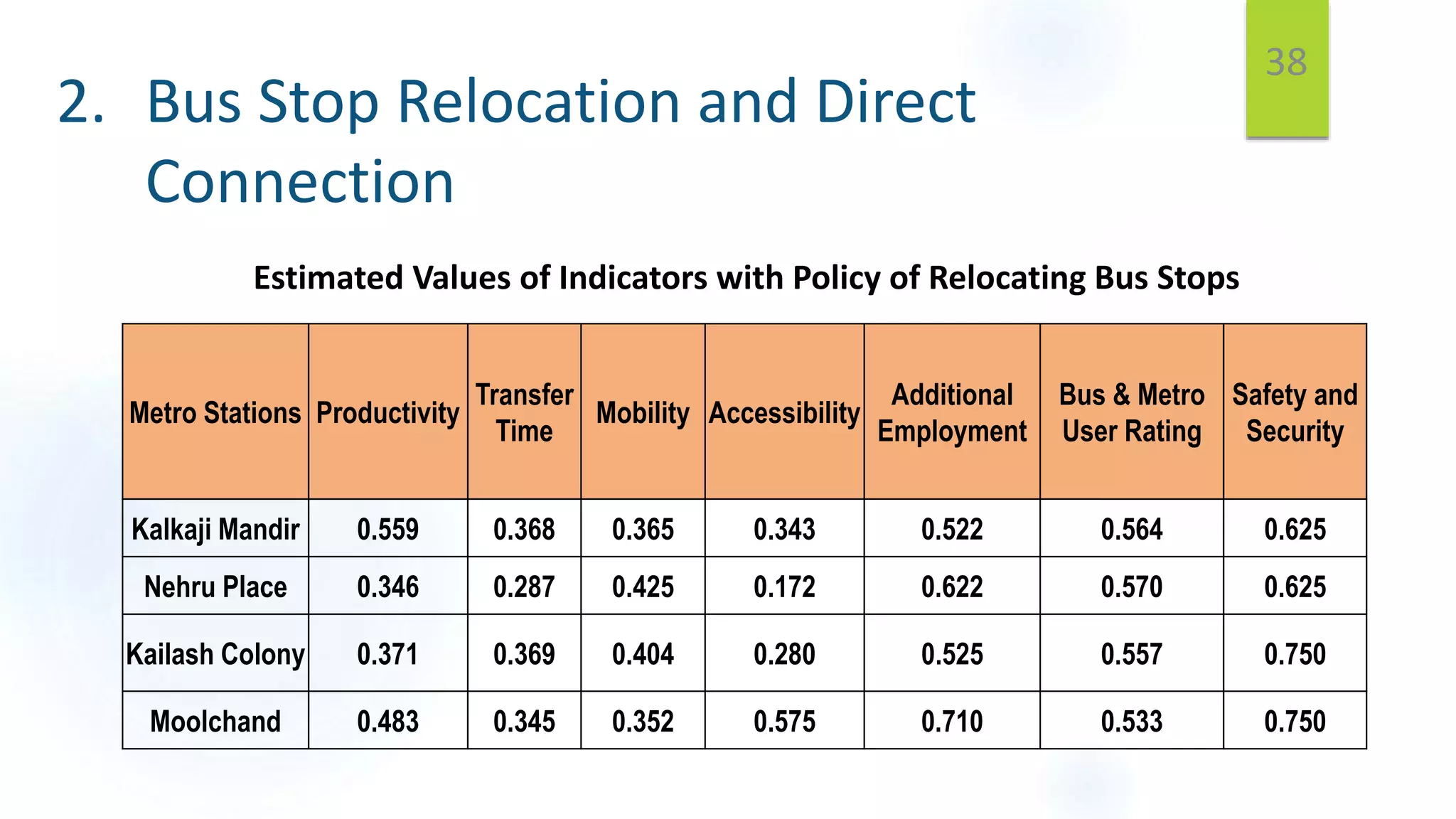 38

2. Bus Stop Relocation and Direct Connection

Estimated Values of Indicators with Policy of Relocating Bus Stops

| Metro Stations | Productivity | Transfer Time | Mobility | Accessibility | Additional Employment | Bus & Metro User Rating | Safety and Security |
|---|---|---|---|---|---|---|---|
| Kalkaji Mandir | 0.559 | 0.368 | 0.365 | 0.343 | 0.522 | 0.564 | 0.625 |
| Nehru Place | 0.346 | 0.287 | 0.425 | 0.172 | 0.622 | 0.570 | 0.625 |
| Kailash Colony | 0.371 | 0.369 | 0.404 | 0.280 | 0.525 | 0.557 | 0.750 |
| Moolchand | 0.483 | 0.345 | 0.352 | 0.575 | 0.710 | 0.533 | 0.750 |